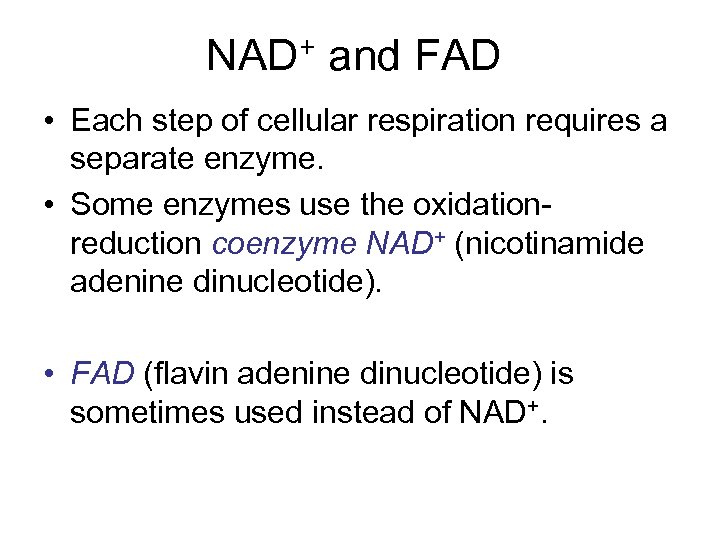 $NAD^+$ and FAD

• Each step of cellular respiration requires a separate enzyme.

• Some enzymes use the oxidation-reduction coenzyme $NAD^+$ (nicotinamide adenine dinucleotide).

• FAD (flavin adenine dinucleotide) is sometimes used instead of $NAD^+$.